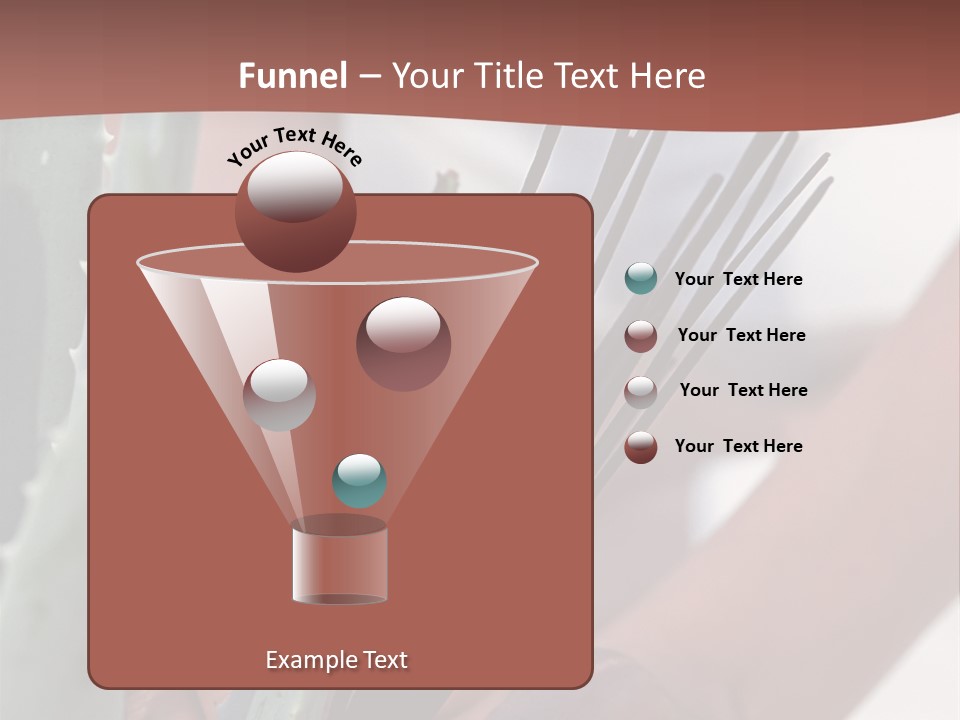 Funnel – Your Title Text Here

Your Text Here

Your Text Here

Your Text Here

Your Text Here

Your Text Here

Example Text